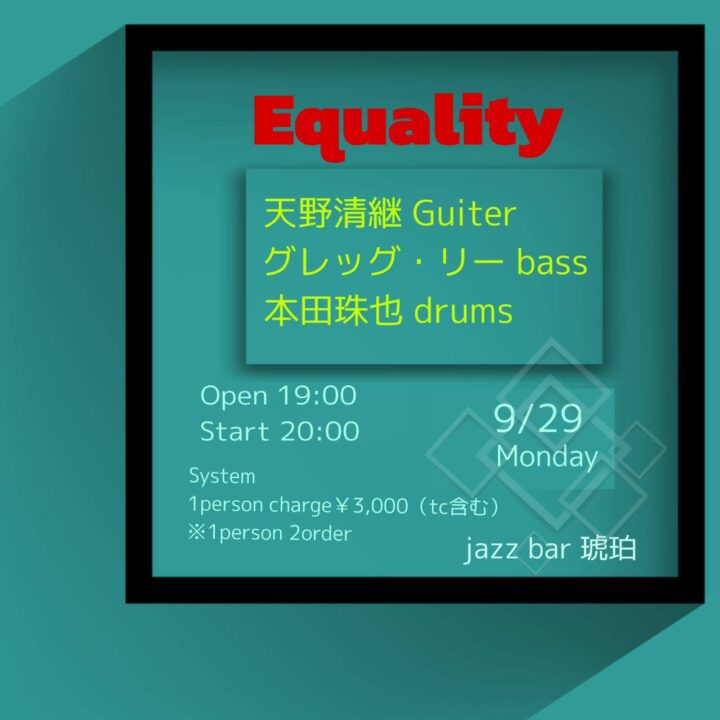 Equality

天野清継 Guiter
グレッグ・リー bass
本田珠也 drums

Open 19:00
Start 20:00

9/29
Monday

System
1person charge￥3,000（tc含む）
※1person 2order

jazz bar 琥珀